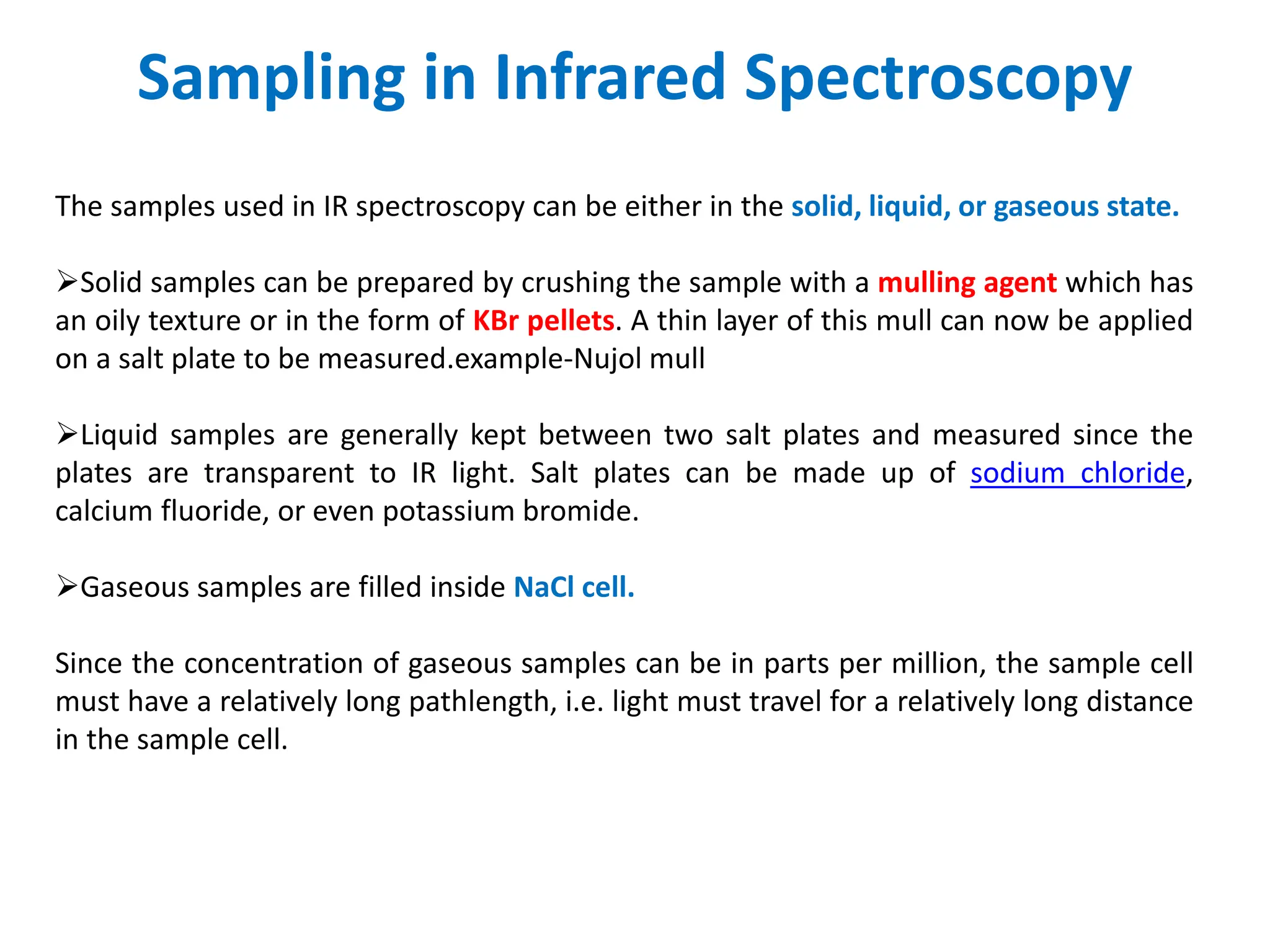 Sampling in Infrared Spectroscopy

The samples used in IR spectroscopy can be either in the solid, liquid, or gaseous state.

➢Solid samples can be prepared by crushing the sample with a mulling agent which has an oily texture or in the form of KBr pellets. A thin layer of this mull can now be applied on a salt plate to be measured.example-Nujol mull

➢Liquid samples are generally kept between two salt plates and measured since the plates are transparent to IR light. Salt plates can be made up of sodium chloride, calcium fluoride, or even potassium bromide.

➢Gaseous samples are filled inside NaCl cell.

Since the concentration of gaseous samples can be in parts per million, the sample cell must have a relatively long pathlength, i.e. light must travel for a relatively long distance in the sample cell.